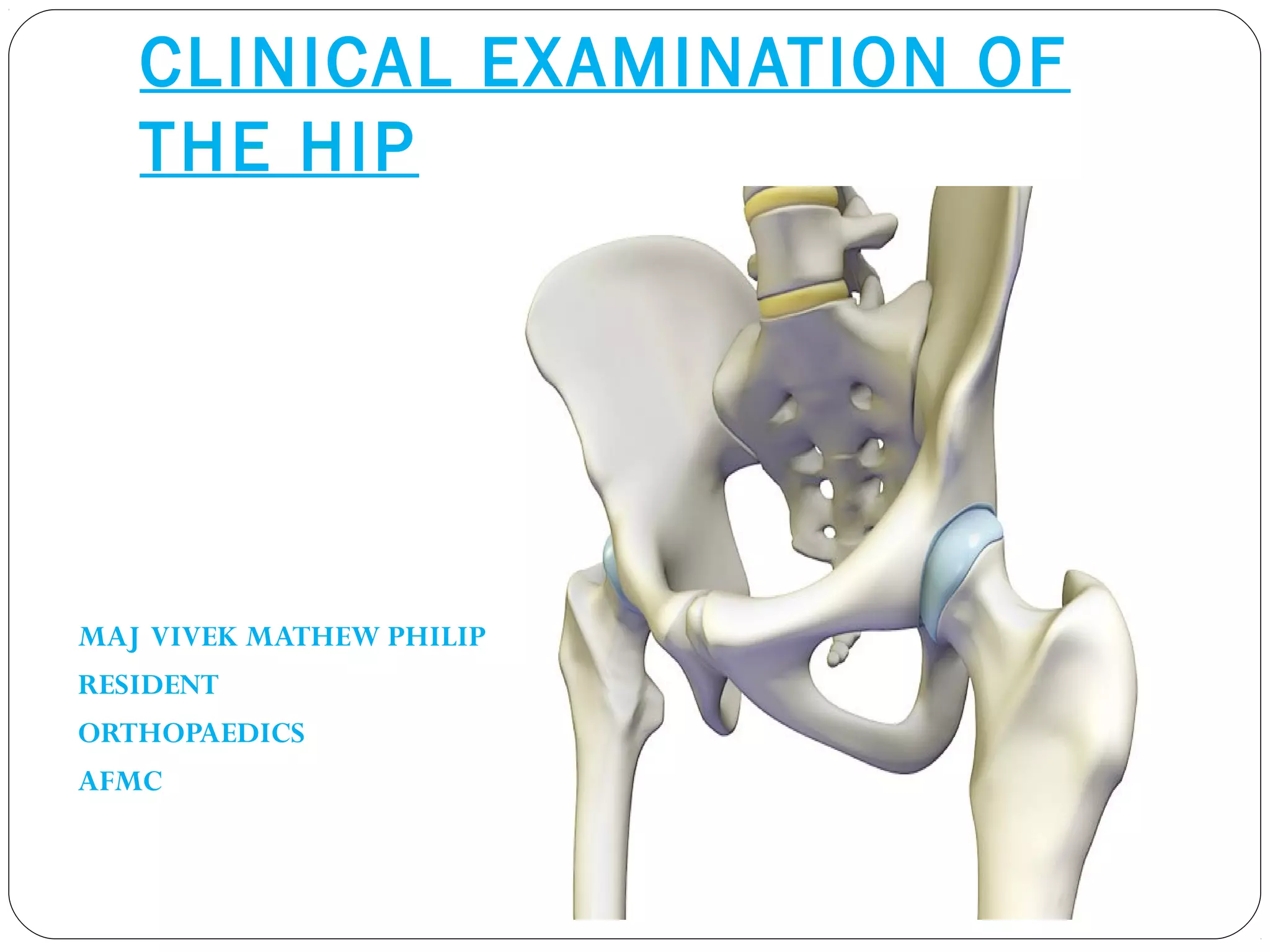 CLINICAL EXAMINATION OF THE HIP

MAJ VIVEK MATHEW PHILIP

RESIDENT

ORTHOPAEDICS

AFMC